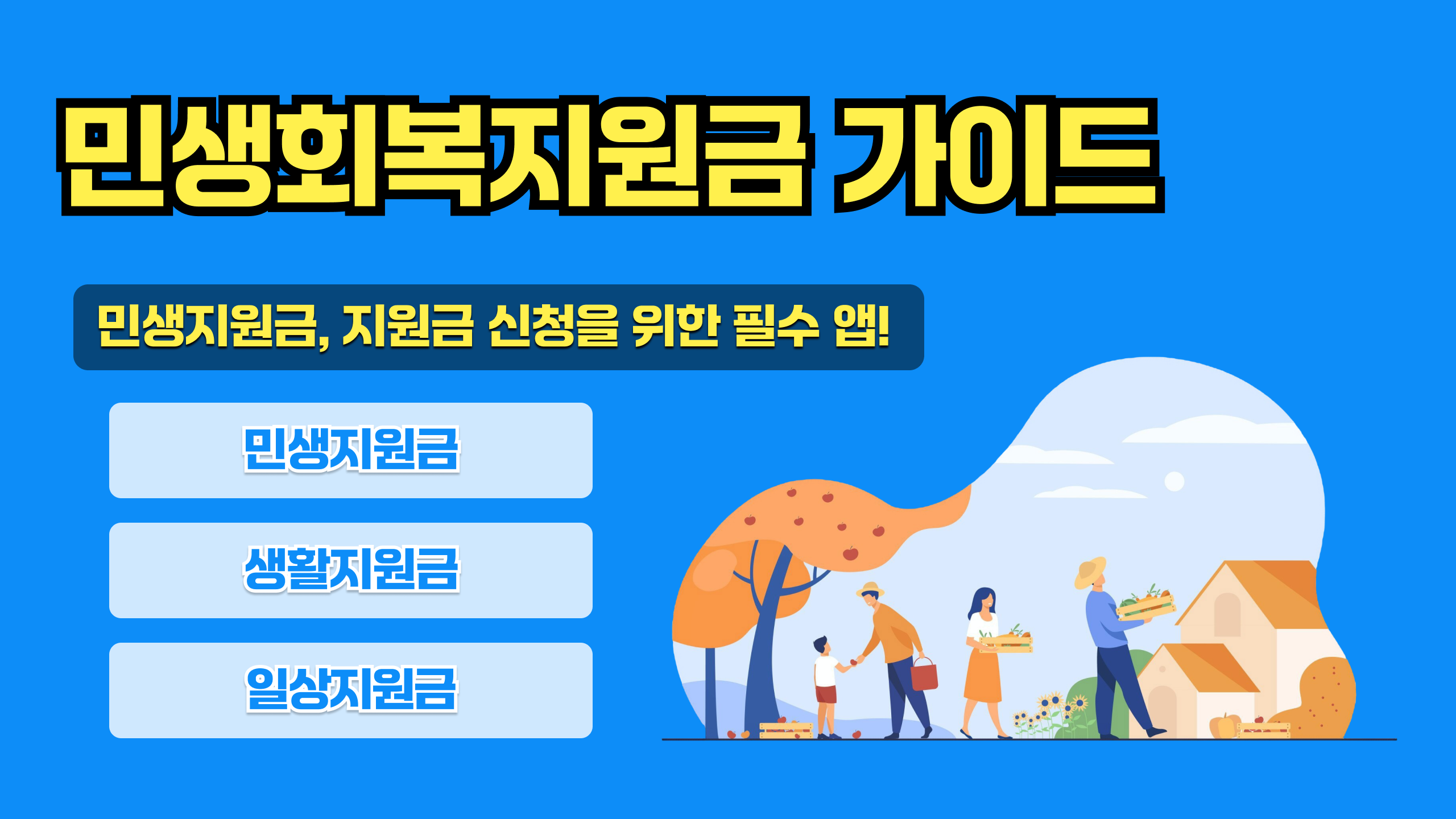 민생회복지원금 가이드

민생지원금, 지원금 신청을 위한 필수 앱!

민생지원금

생활지원금

일상지원금